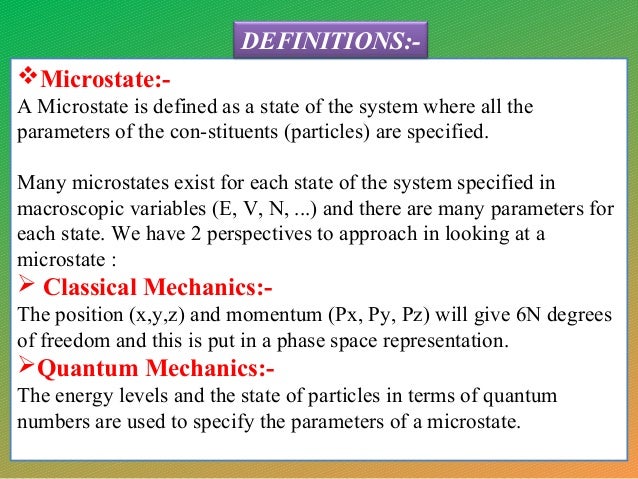 DEFINITIONS:-

❖ Microstate:-
A Microstate is defined as a state of the system where all the parameters of the con-stituents (particles) are specified.

Many microstates exist for each state of the system specified in macroscopic variables (E, V, N, ...) and there are many parameters for each state. We have 2 perspectives to approach in looking at a microstate :

➢ Classical Mechanics:-
The position (x,y,z) and momentum (Px, Py, Pz) will give 6N degrees of freedom and this is put in a phase space representation.

➢ Quantum Mechanics:-
The energy levels and the state of particles in terms of quantum numbers are used to specify the parameters of a microstate.